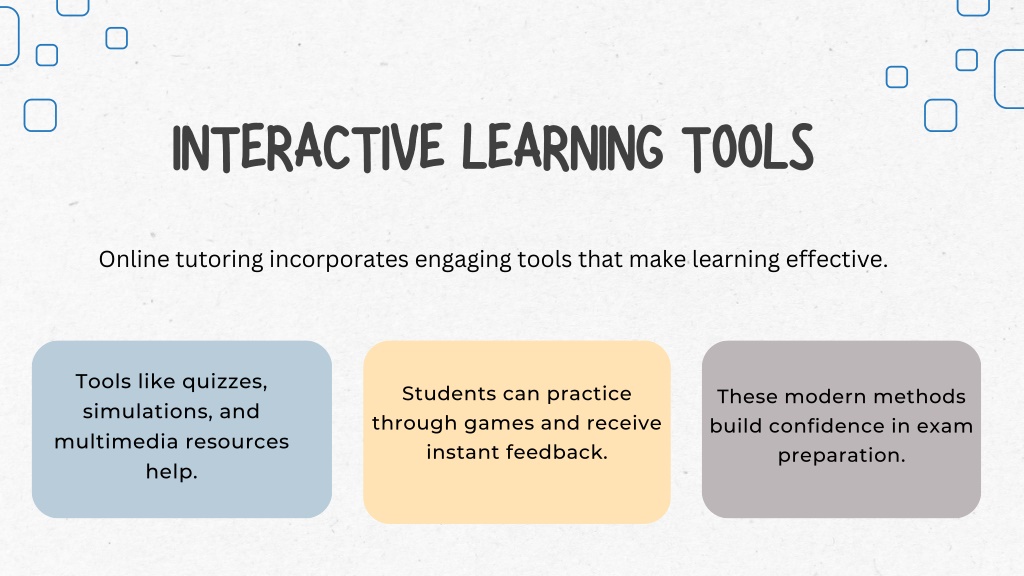 INTERACTIVE LEARNING TOOLS

Online tutoring incorporates engaging tools that make learning effective.

Tools like quizzes, simulations, and multimedia resources help.

Students can practice through games and receive instant feedback.

These modern methods build confidence in exam preparation.